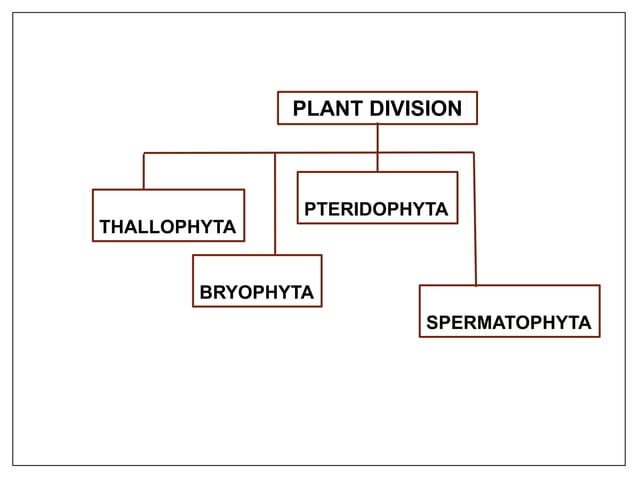 PLANT DIVISION

THALLOPHYTA

BRYOPHYTA

PTERIDOPHYTA

SPERMATOPHYTA